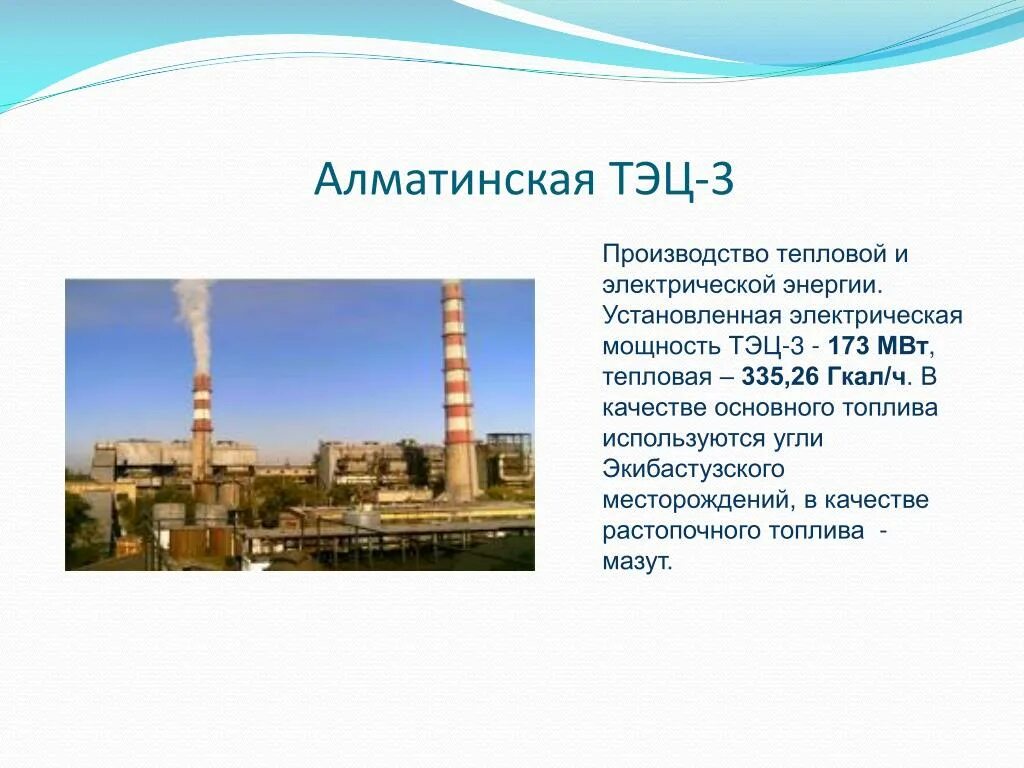 Алматинская ТЭЦ-3

Производство тепловой и электрической энергии. Установленная электрическая мощность ТЭЦ-3 - 173 МВт, тепловая – 335,26 Гкал/ч. В качестве основного топлива используются угли Экибастузского месторождений, в качестве растопочного топлива - мазут.